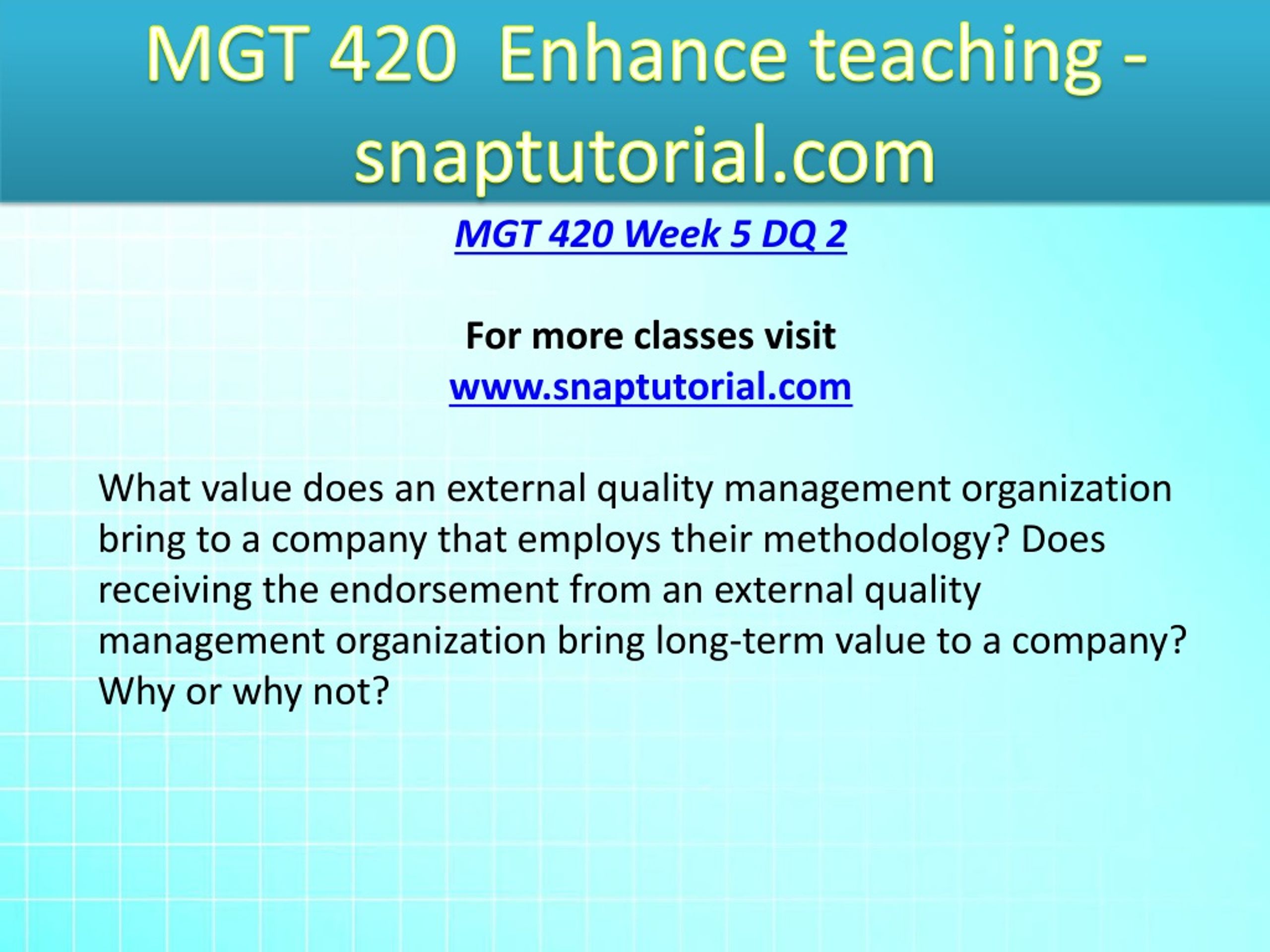 MGT 420 Enhance teaching - snaptutorial.com

MGT 420 Week 5 DQ 2

For more classes visit
www.snaptutorial.com

What value does an external quality management organization bring to a company that employs their methodology? Does receiving the endorsement from an external quality management organization bring long-term value to a company? Why or why not?